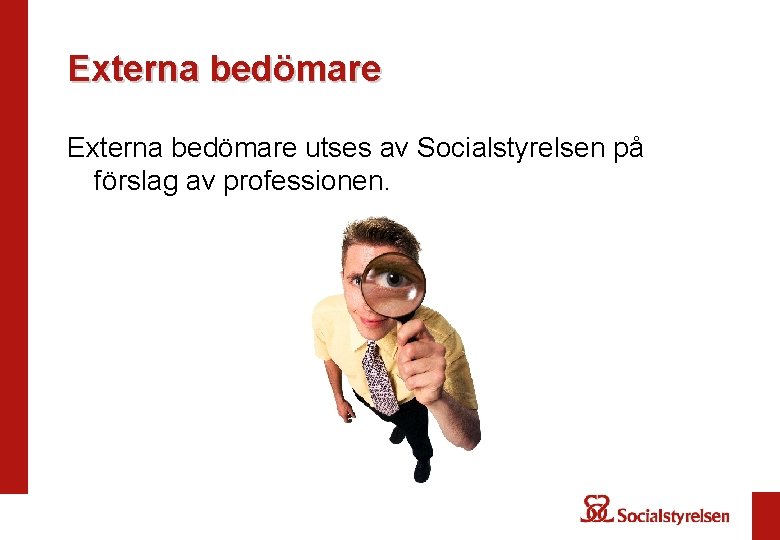 Externa bedömare

Externa bedömare utses av Socialstyrelsen på förslag av professionen.

Socialstyrelsen